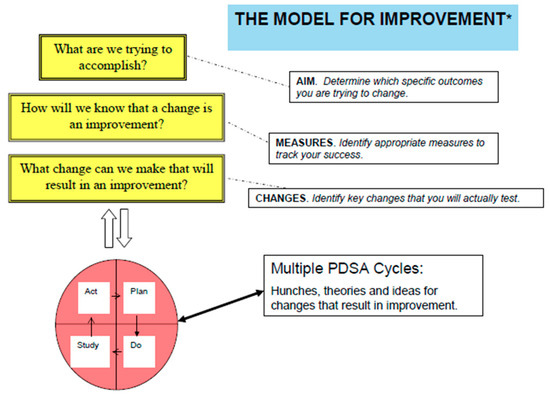 THE MODEL FOR IMPROVEMENT*

What are we trying to accomplish?

AIM. Determine which specific outcomes you are trying to change.

How will we know that a change is an improvement?

MEASURES. Identify appropriate measures to track your success.

What change can we make that will result in an improvement?

CHANGES. Identify key changes that you will actually test.

Act

Plan

Study

Do

Multiple PDSA Cycles:

Hunches, theories and ideas for changes that result in improvement.